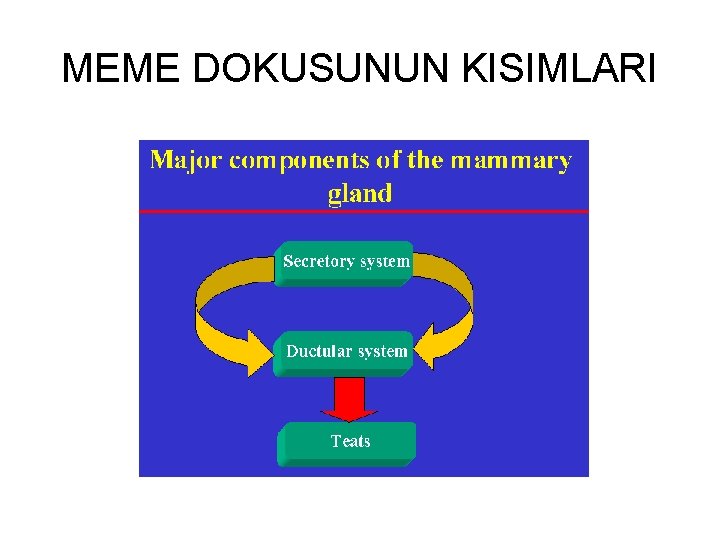 MEME DOKUSUNUN KISIMLARI

Major components of the mammary gland

Secretory system

Ductular system

Teats